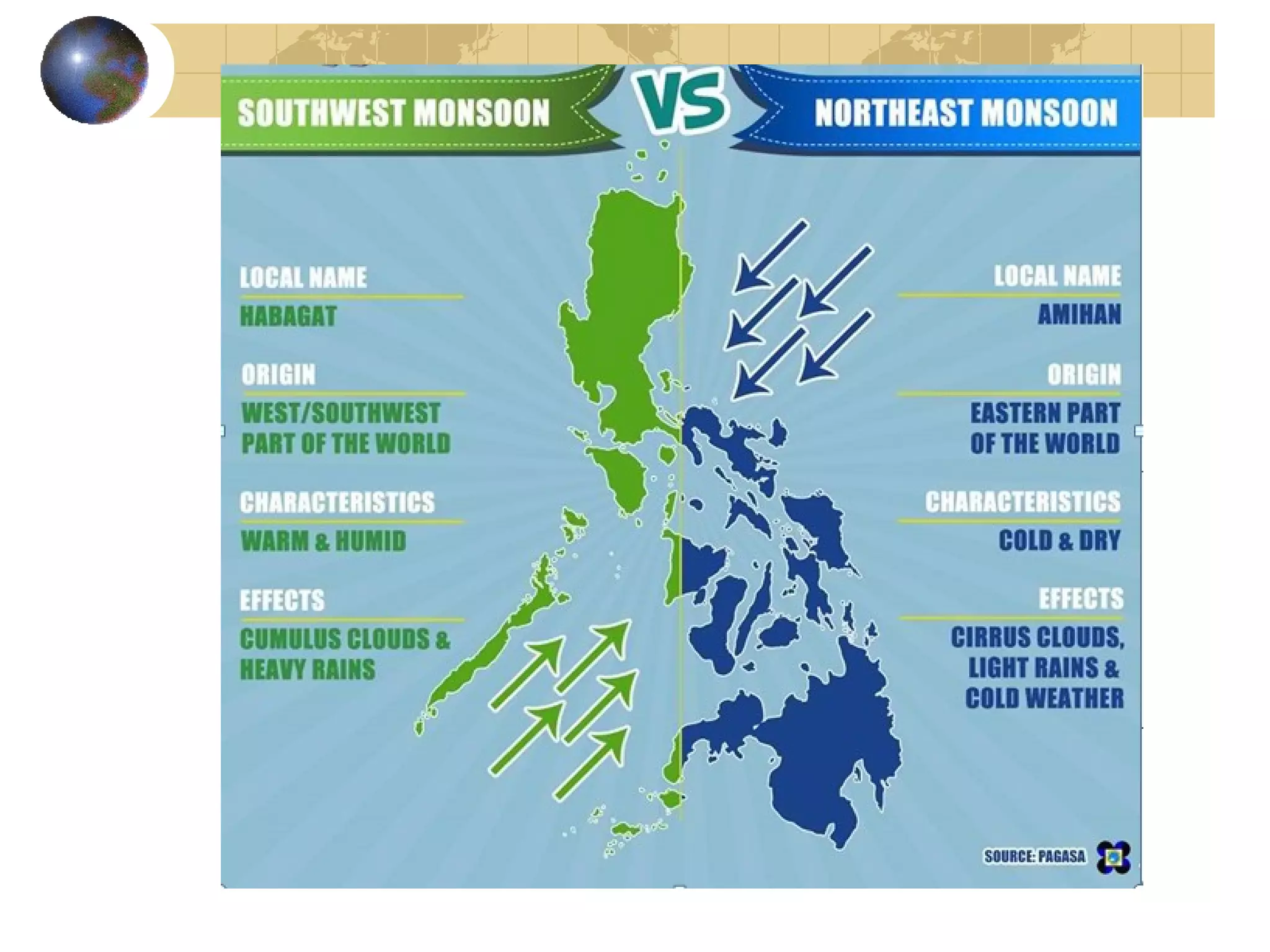 SOUTHWEST MONSOON

VS

NORTHEAST MONSOON

LOCAL NAME
HABAGAT

ORIGIN
WEST/SOUTHWEST PART OF THE WORLD

CHARACTERISTICS
WARM & HUMID

EFFECTS
CUMULUS CLOUDS & HEAVY RAINS

LOCAL NAME
AMIHAN

ORIGIN
EASTERN PART OF THE WORLD

CHARACTERISTICS
COLD & DRY

EFFECTS
CIRRUS CLOUDS, LIGHT RAINS & COLD WEATHER

SOURCE: PAGASA